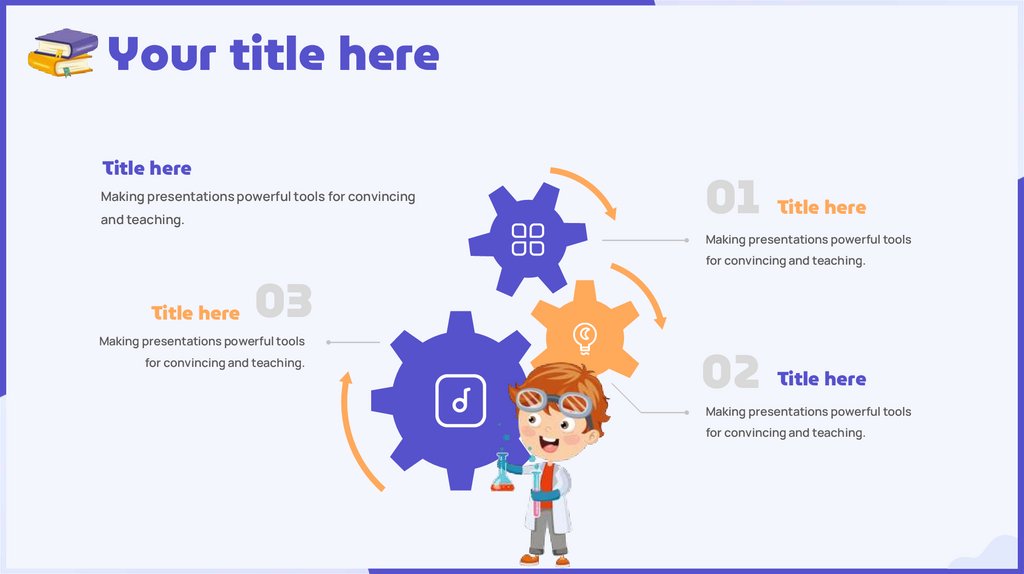 Your title here

Title here
Making presentations powerful tools for convincing and teaching.

01 Title here
Making presentations powerful tools for convincing and teaching.

Title here 03
Making presentations powerful tools for convincing and teaching.

02 Title here
Making presentations powerful tools for convincing and teaching.